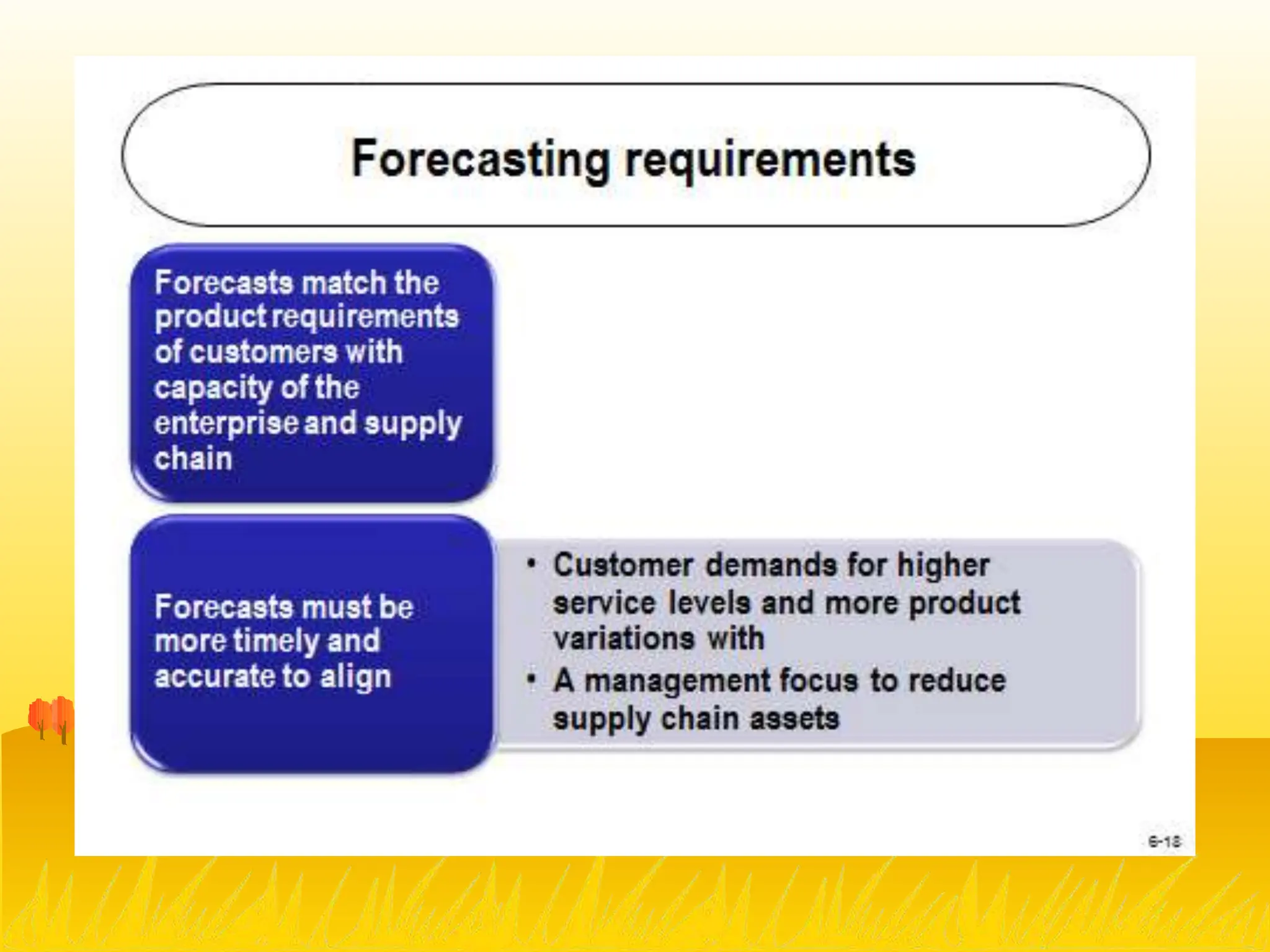 Forecasting requirements

Forecasts match the product requirements of customers with capacity of the enterprise and supply chain

Forecasts must be more timely and accurate to align

• Customer demands for higher service levels and more product variations with
• A management focus to reduce supply chain assets

6-18